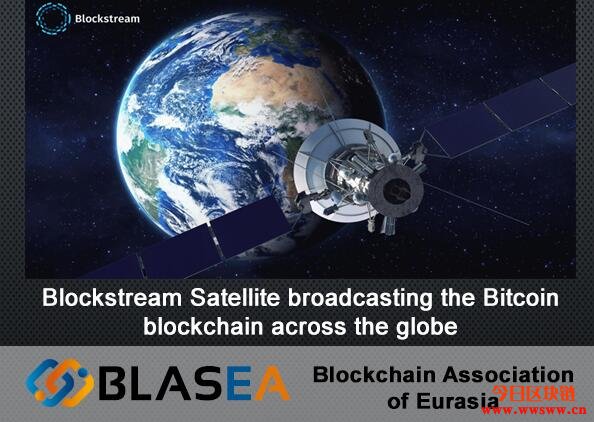 Blockstream

Blockstream Satellite broadcasting the Bitcoin blockchain across the globe

BLASEA

Blockchain Association of Eurasia

今日区块链
www.wwsww.cn